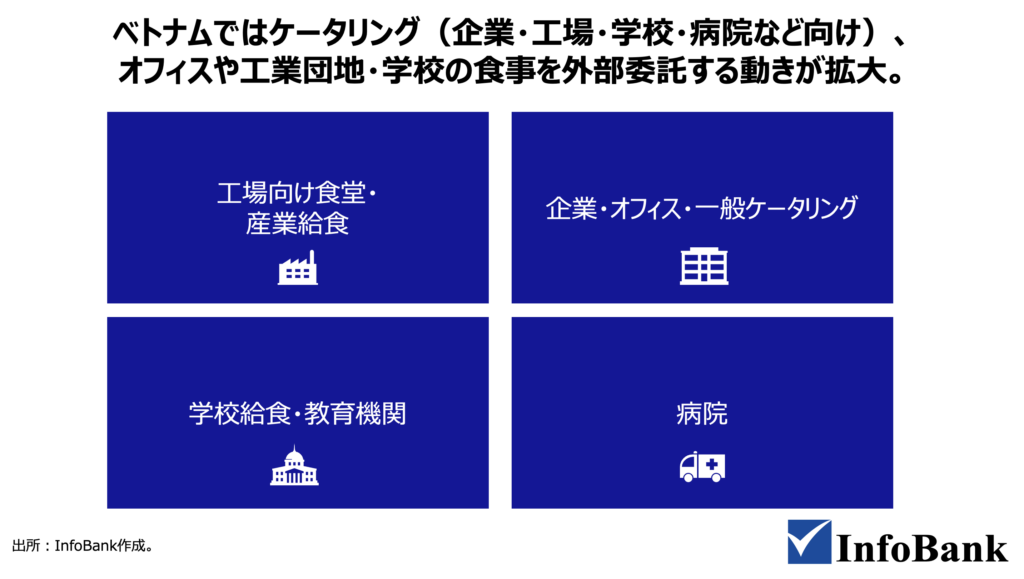 ベトナムではケータリング（企業・工場・学校・病院など向け）、オフィスや工業団地・学校の食事を外部委託する動きが拡大。

工場向け食堂・産業給食

企業・オフィス・一般ケータリング

学校給食・教育機関

病院

出所：InfoBank作成。

InfoBank